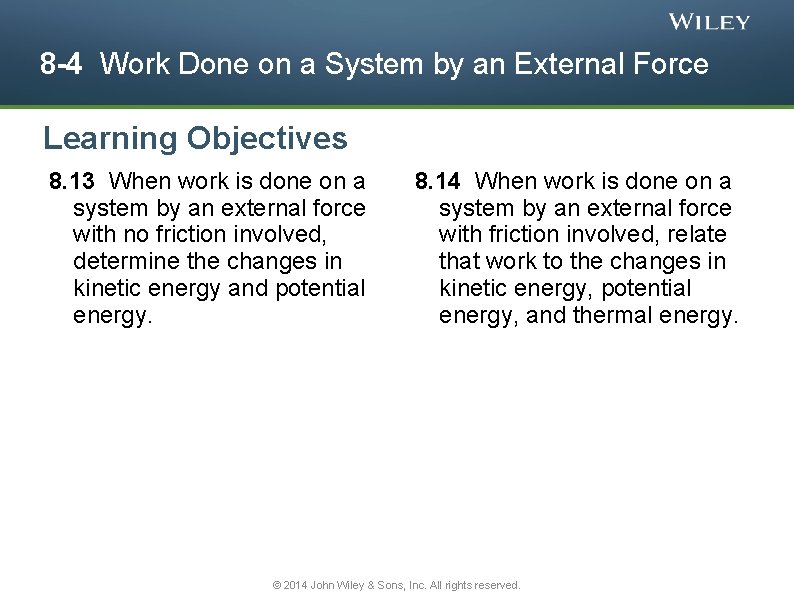 WILEY

8-4 Work Done on a System by an External Force

Learning Objectives

8.13 When work is done on a system by an external force with no friction involved, determine the changes in kinetic energy and potential energy.

8.14 When work is done on a system by an external force with friction involved, relate that work to the changes in kinetic energy, potential energy, and thermal energy.

© 2014 John Wiley & Sons, Inc. All rights reserved.